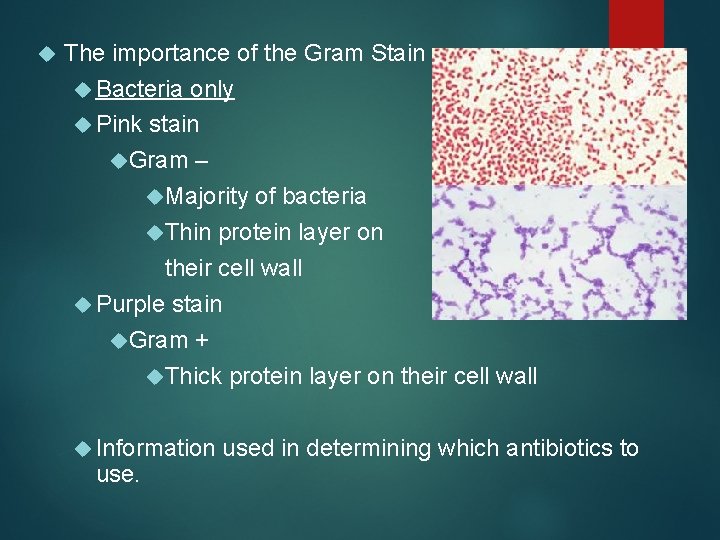 The importance of the Gram Stain

Bacteria only

Pink stain

Gram –

Majority of bacteria

Thin protein layer on their cell wall

Purple stain

Gram +

Thick protein layer on their cell wall

Information used in determining which antibiotics to use.